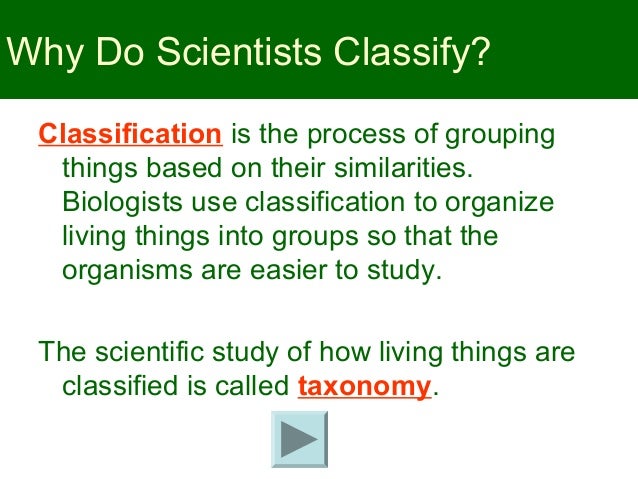 Why Do Scientists Classify?

Classification is the process of grouping things based on their similarities. Biologists use classification to organize living things into groups so that the organisms are easier to study.

The scientific study of how living things are classified is called taxonomy.